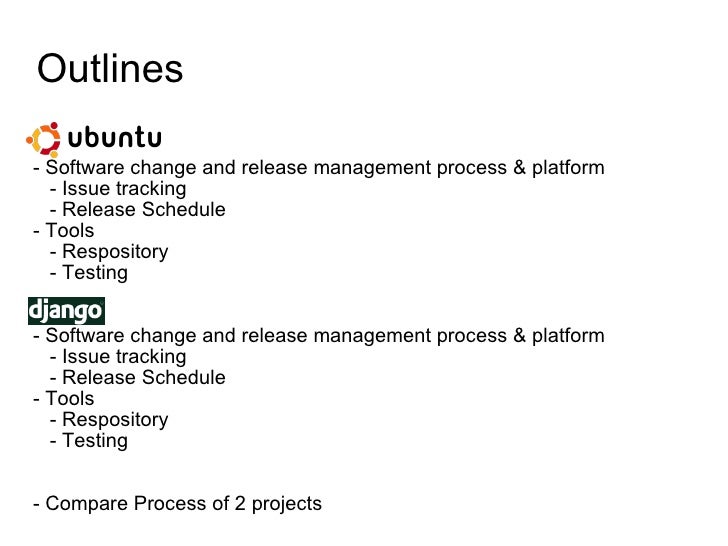 Outlines

ubuntu

- Software change and release management process & platform
- Issue tracking
- Release Schedule
- Tools
- Respository
- Testing

django

- Software change and release management process & platform
- Issue tracking
- Release Schedule
- Tools
- Respository
- Testing

- Compare Process of 2 projects